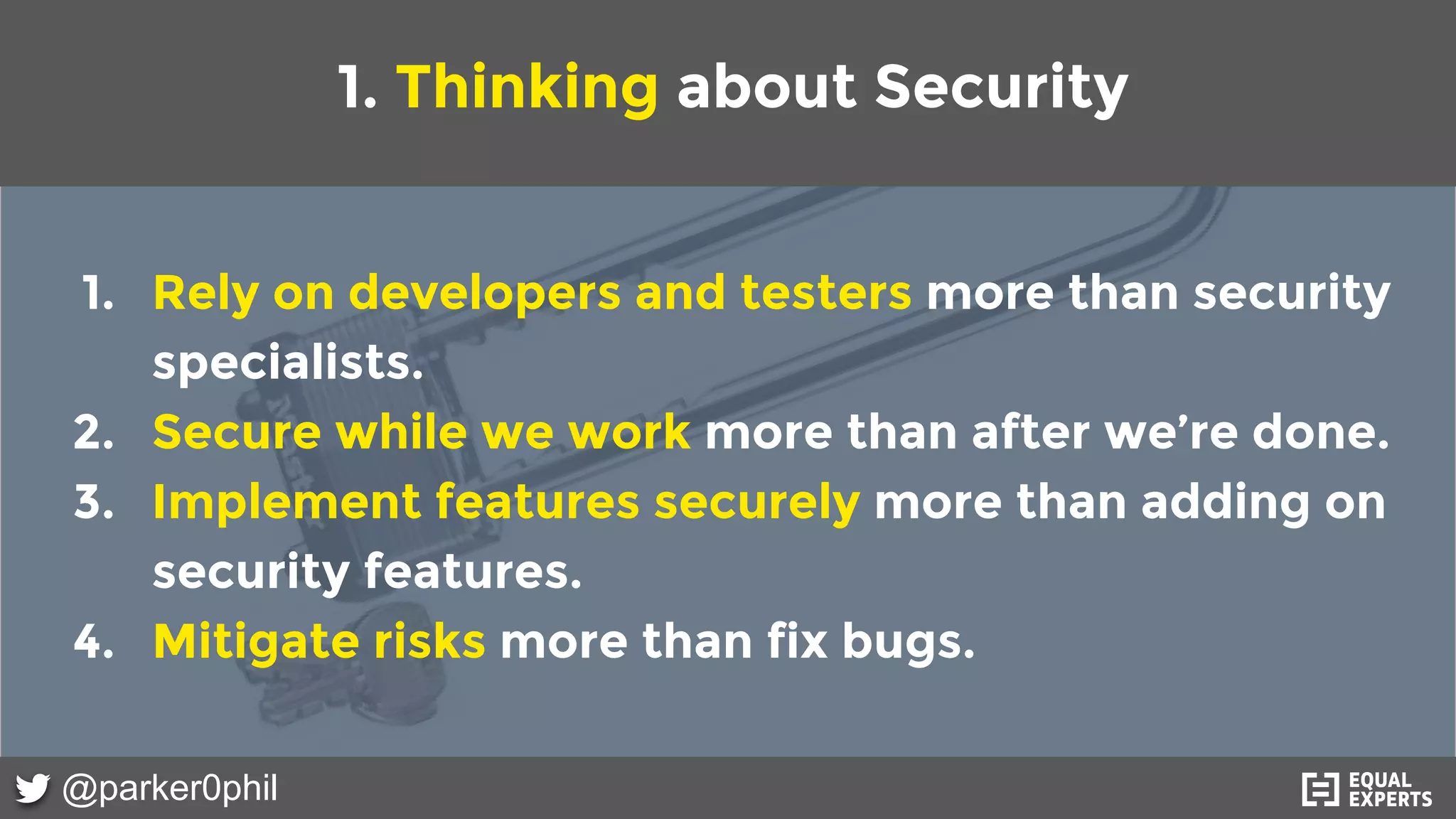 1. Thinking about Security

1. Rely on developers and testers more than security specialists.
2. Secure while we work more than after we're done.
3. Implement features securely more than adding on security features.
4. Mitigate risks more than fix bugs.

@parker0phil

EQUAL EXPERTS